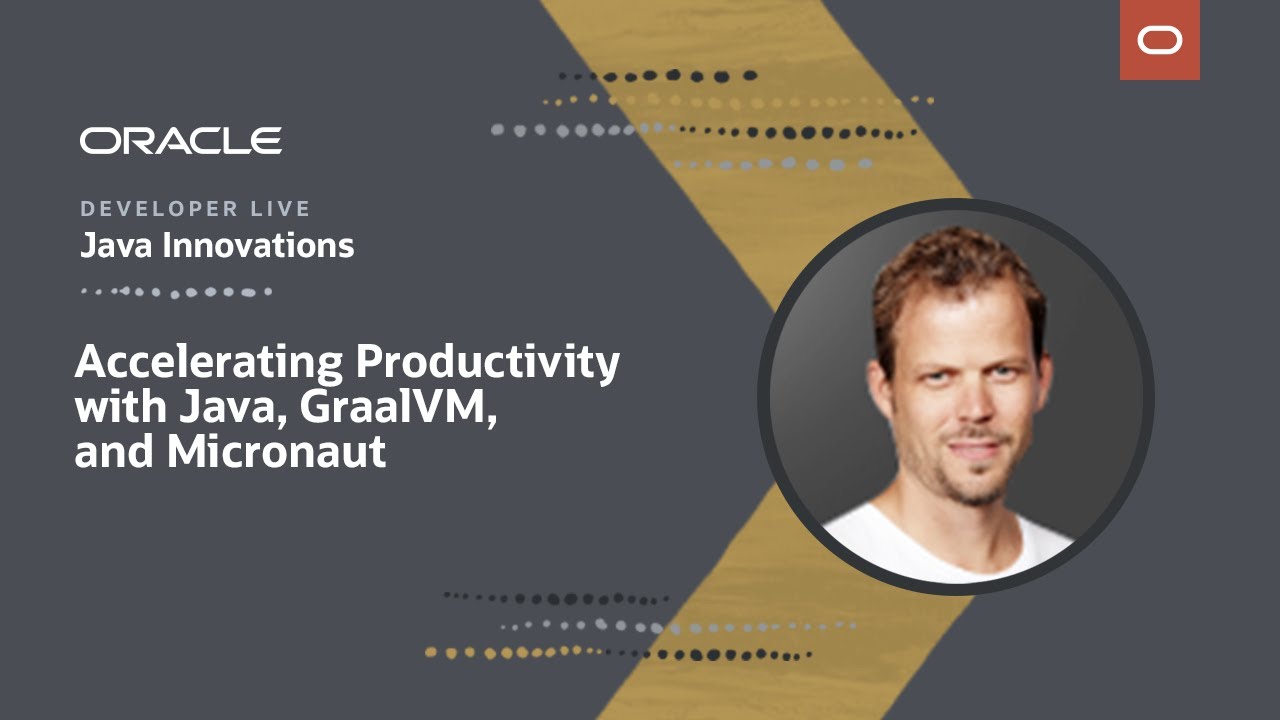 ORACLE

DEVELOPER LIVE
Java Innovations

Accelerating Productivity with Java, GraalVM, and Micronaut